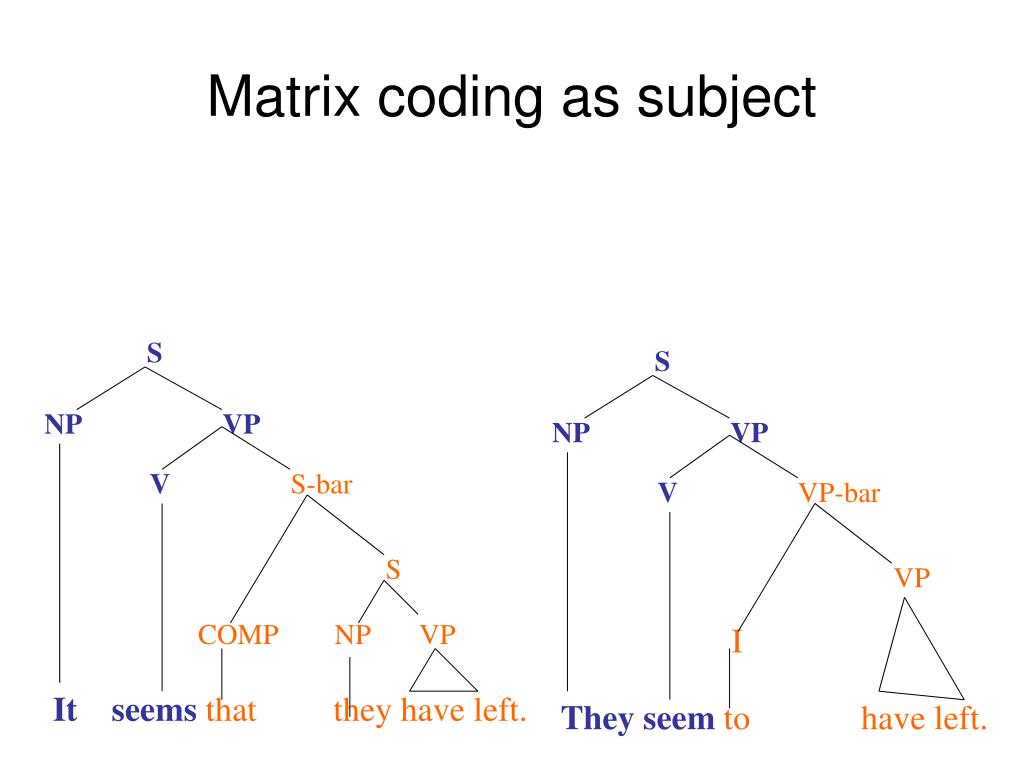 Matrix coding as subject

S
NP VP
V S-bar
S
COMP NP VP
It seems that they have left.

S
NP VP
V VP-bar
VP
I
They seem to have left.